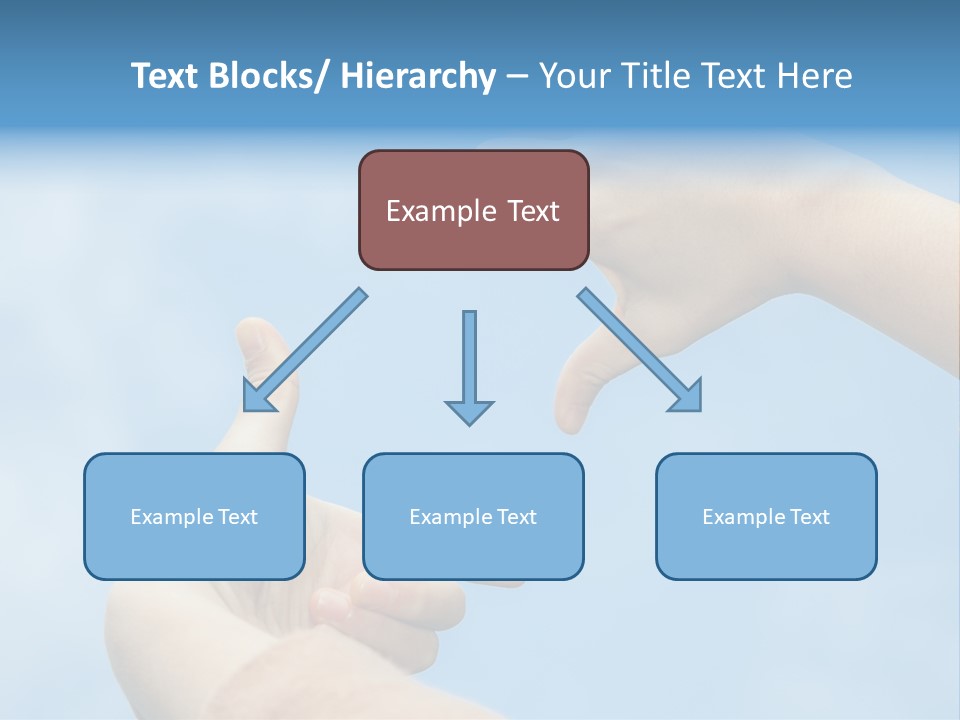 Text Blocks/ Hierarchy – Your Title Text Here

Example Text

Example Text

Example Text

Example Text